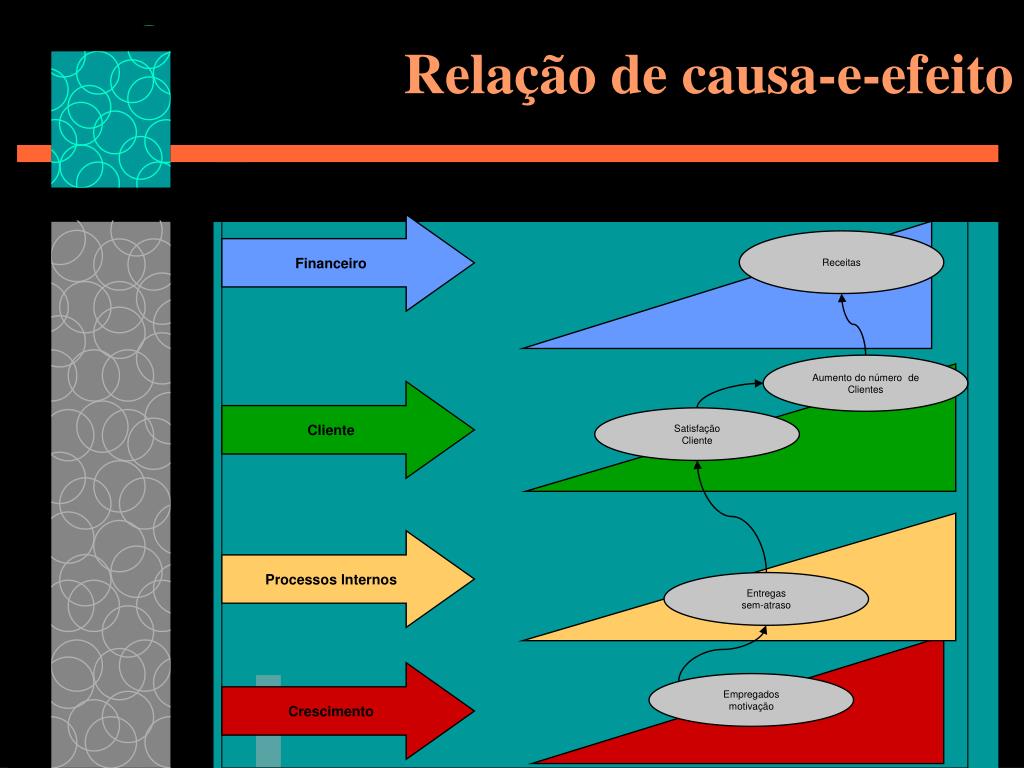 Relação de causa-e-efeito

Financeiro

Cliente

Processos Internos

Crescimento

Receitas

Aumento do número de Clientes

Satisfação Cliente

Entregas sem-atraso

Empregados motivação